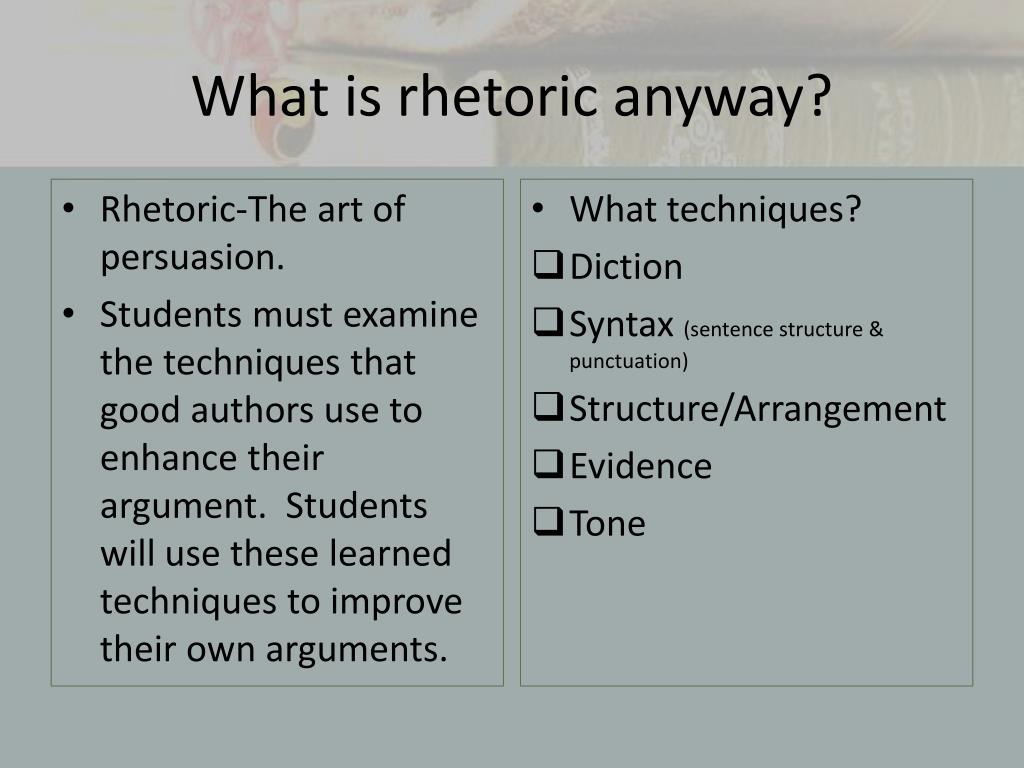 What is rhetoric anyway?

• Rhetoric-The art of persuasion.
• Students must examine the techniques that good authors use to enhance their argument. Students will use these learned techniques to improve their own arguments.

• What techniques?
❑ Diction
❑ Syntax (sentence structure & punctuation)
❑ Structure/Arrangement
❑ Evidence
❑ Tone